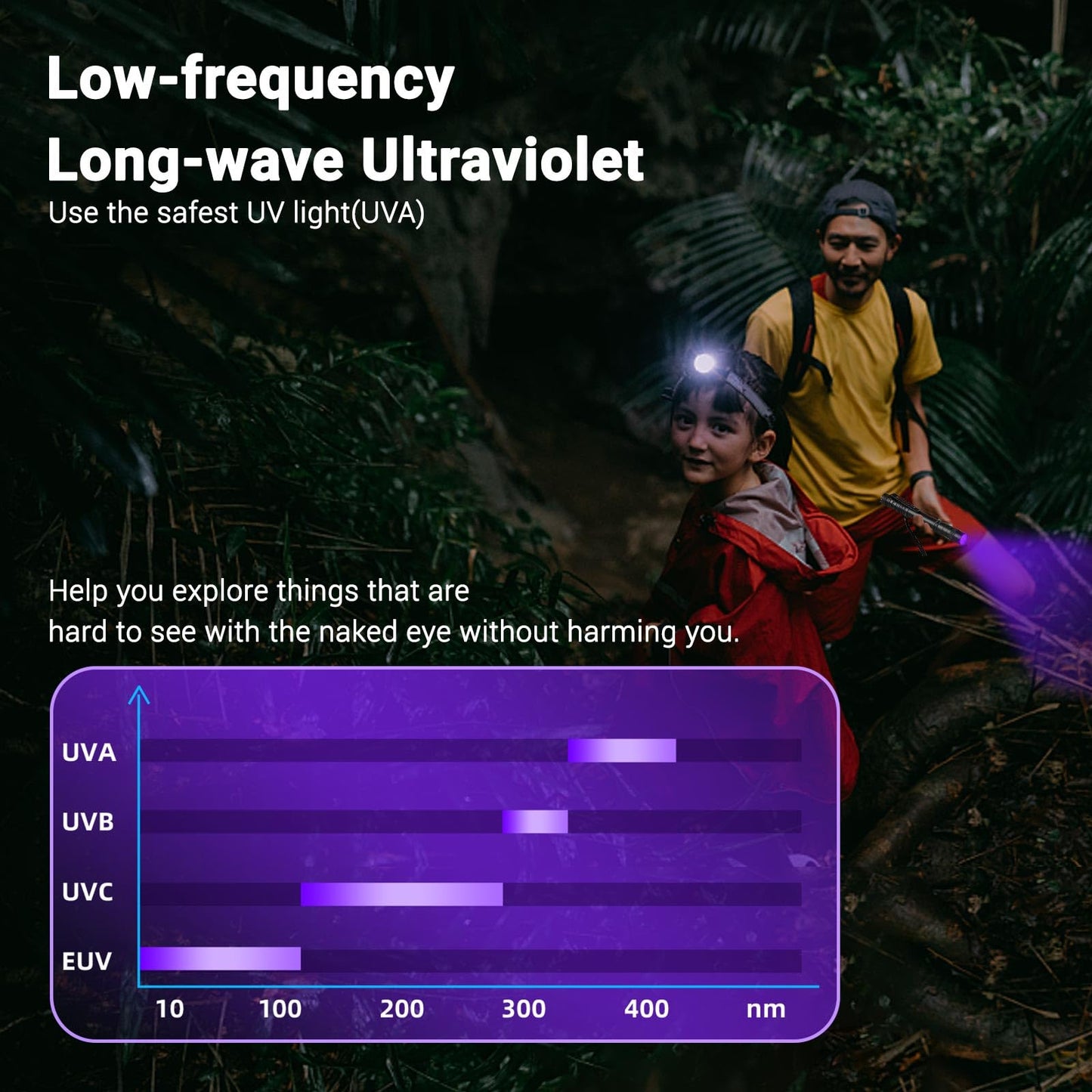 Low-frequency
Long-wave Ultraviolet
Use the safest UV light(UVA)

Help you explore things that are hard to see with the naked eye without harming you.

UVA
UVB
UVC
EUV
10 100 200 300 400 nm